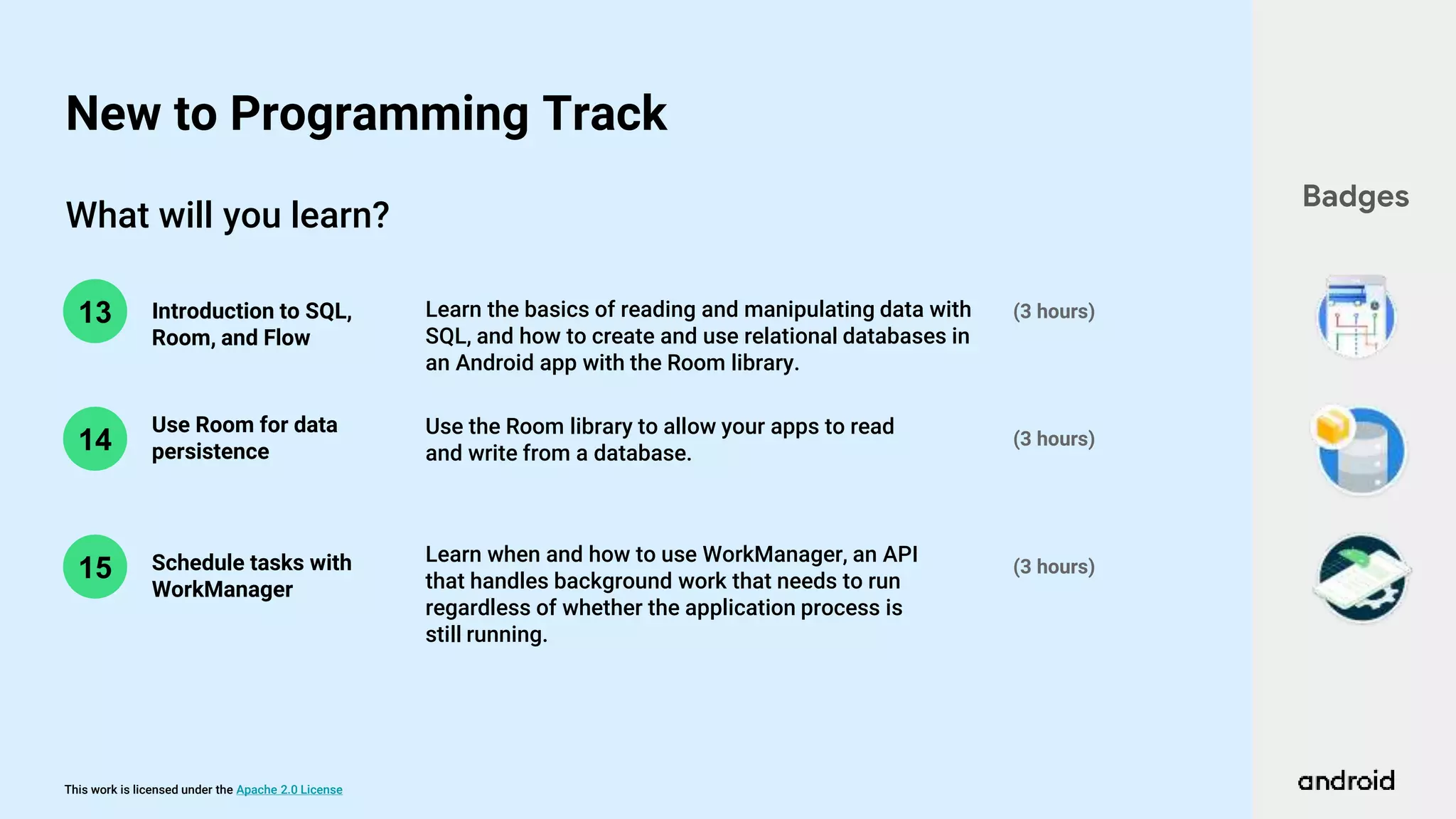 New to Programming Track

What will you learn?

Badges

13 Introduction to SQL, Room, and Flow

Learn the basics of reading and manipulating data with SQL, and how to create and use relational databases in an Android app with the Room library.

(3 hours)

14 Use Room for data persistence

Use the Room library to allow your apps to read and write from a database.

(3 hours)

15 Schedule tasks with WorkManager

Learn when and how to use WorkManager, an API that handles background work that needs to run regardless of whether the application process is still running.

(3 hours)

This work is licensed under the Apache 2.0 License

android